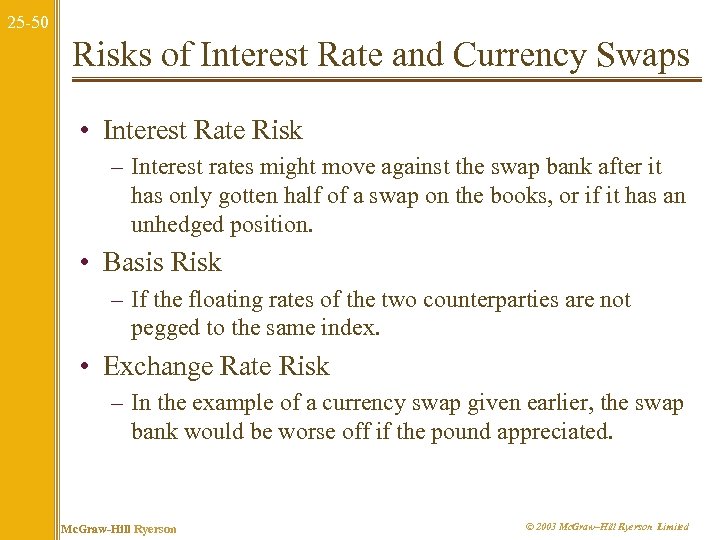 25-50

Risks of Interest Rate and Currency Swaps

• Interest Rate Risk
– Interest rates might move against the swap bank after it has only gotten half of a swap on the books, or if it has an unhedged position.

• Basis Risk
– If the floating rates of the two counterparties are not pegged to the same index.

• Exchange Rate Risk
– In the example of a currency swap given earlier, the swap bank would be worse off if the pound appreciated.

McGraw-Hill Ryerson

© 2003 McGraw–Hill Ryerson Limited